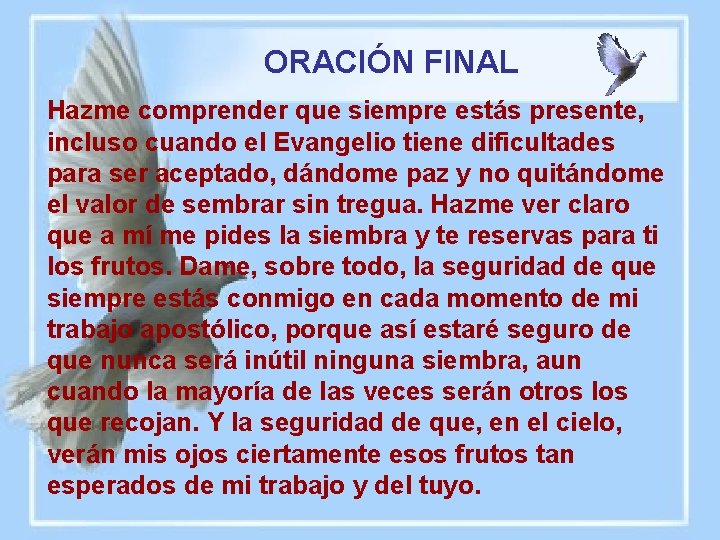 ORACIÓN FINAL

Hazme comprender que siempre estás presente, incluso cuando el Evangelio tiene dificultades para ser aceptado, dándome paz y no quitándome el valor de sembrar sin tregua. Hazme ver claro que a mí me pides la siembra y te reservas para ti los frutos. Dame, sobre todo, la seguridad de que siempre estás conmigo en cada momento de mi trabajo apostólico, porque así estaré seguro de que nunca será inútil ninguna siembra, aun cuando la mayoría de las veces serán otros los que recojan. Y la seguridad de que, en el cielo, verán mis ojos ciertamente esos frutos tan esperados de mi trabajo y del tuyo.